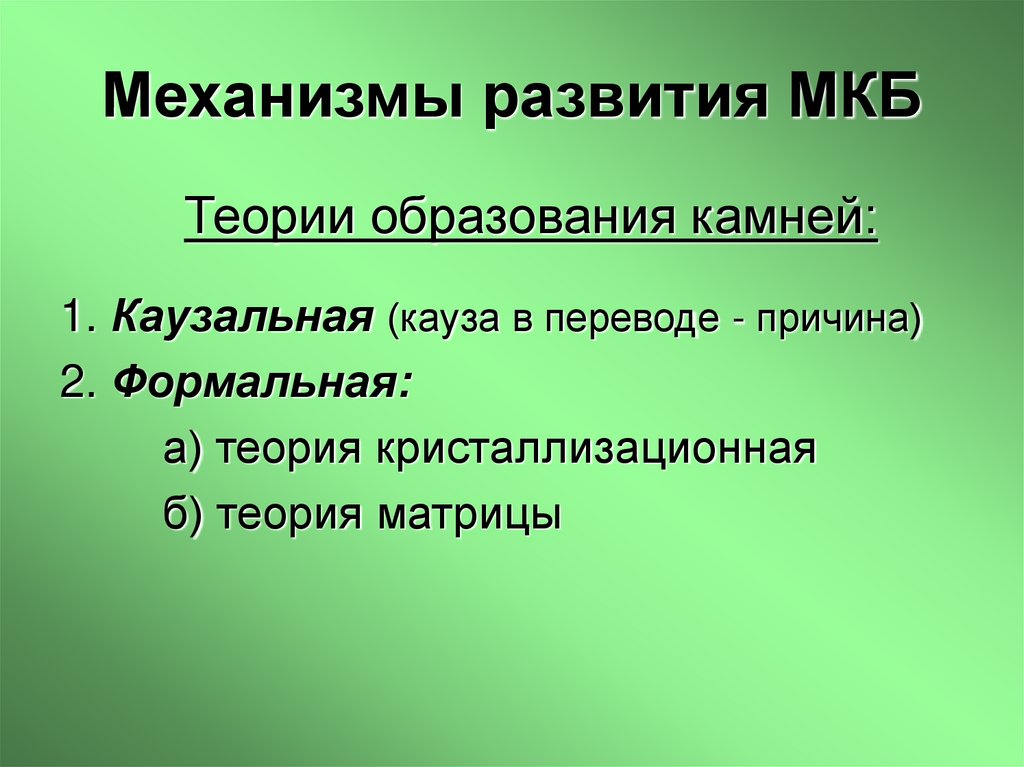 Механизмы развития МКБ

Теории образования камней:

1. Каузальная (кауза в переводе - причина)
2. Формальная:
а) теория кристаллизационная
б) теория матрицы